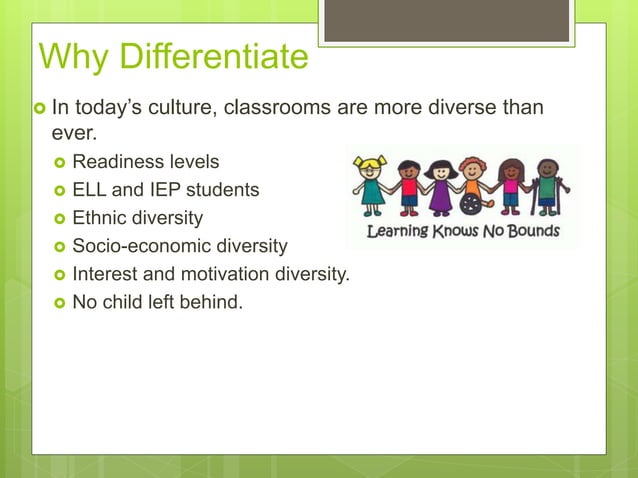 Why Differentiate

In today's culture, classrooms are more diverse than ever.

Readiness levels
ELL and IEP students
Ethnic diversity
Socio-economic diversity
Interest and motivation diversity.
No child left behind.

Learning Knows No Bounds